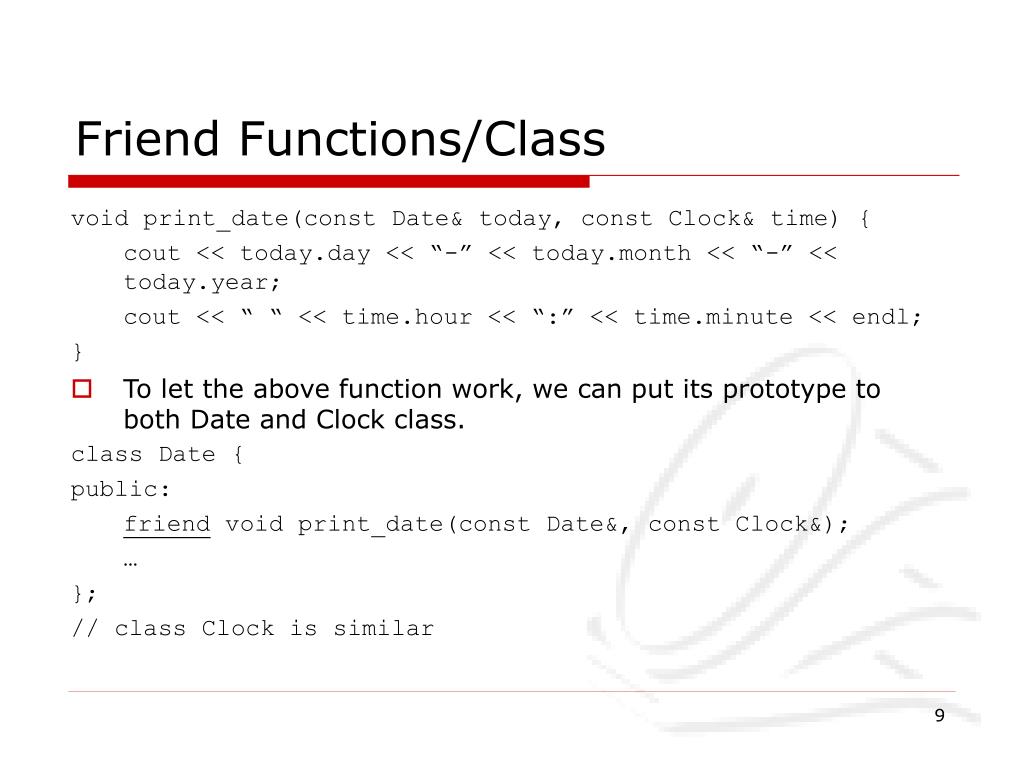 Friend Functions/Class

void print_date(const Date& today, const Clock& time) {
cout << today.day << “-” << today.month << “-” << today.year;
cout << “ “ << time.hour << “:” << time.minute << endl;
}

To let the above function work, we can put its prototype to both Date and Clock class.

class Date {
public:
friend void print_date(const Date&, const Clock&);
…
};
// class Clock is similar

9